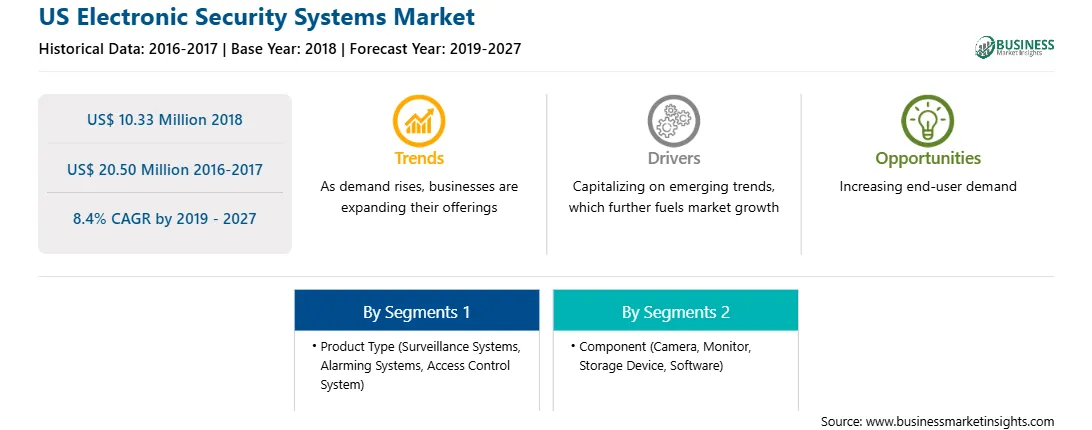 US Electronic Security Systems Market
Historical Data: 2016-2017 | Base Year: 2018 | Forecast Year: 2019-2027

BUSINESS
Market Insights

US$ 10.33 Million 2018

US$ 20.50 Million 2016-2017

8.4% CAGR by 2019 - 2027

Trends
As demand rises, businesses are expanding their offerings

Drivers
Capitalizing on emerging trends, which further fuels market growth

Opportunities
Increasing end-user demand

By Segments 1
• Product Type (Surveillance Systems, Alarming Systems, Access Control System)

By Segments 2
• Component (Camera, Monitor, Storage Device, Software)

Source: www.businessmarketinsights.com